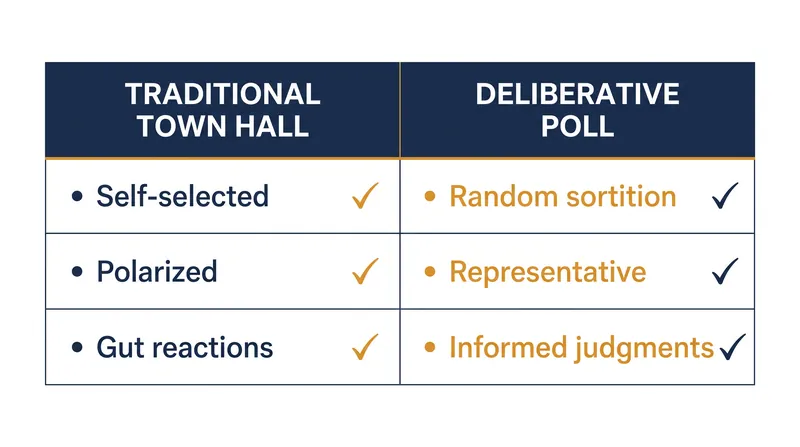 | TRADITIONAL TOWN HALL | DELIBERATIVE POLL |
|---|---|
| • Self-selected ✓ | • Random sortition ✓ |
| • Polarized ✓ | • Representative ✓ |
| • Gut reactions ✓ | • Informed judgments ✓ |